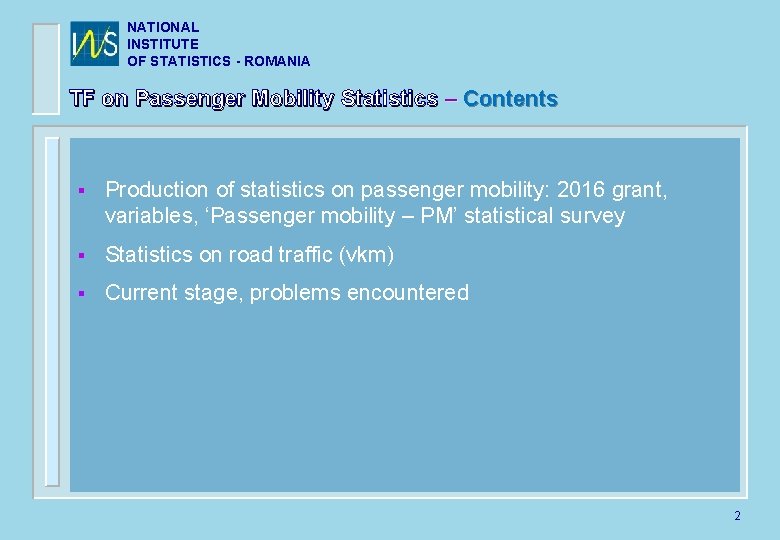 INS

NATIONAL
INSTITUTE
OF STATISTICS - ROMANIA

TF on Passenger Mobility Statistics – Contents

▪ Production of statistics on passenger mobility: 2016 grant, variables, ‘Passenger mobility – PM’ statistical survey

▪ Statistics on road traffic (vkm)

▪ Current stage, problems encountered

2